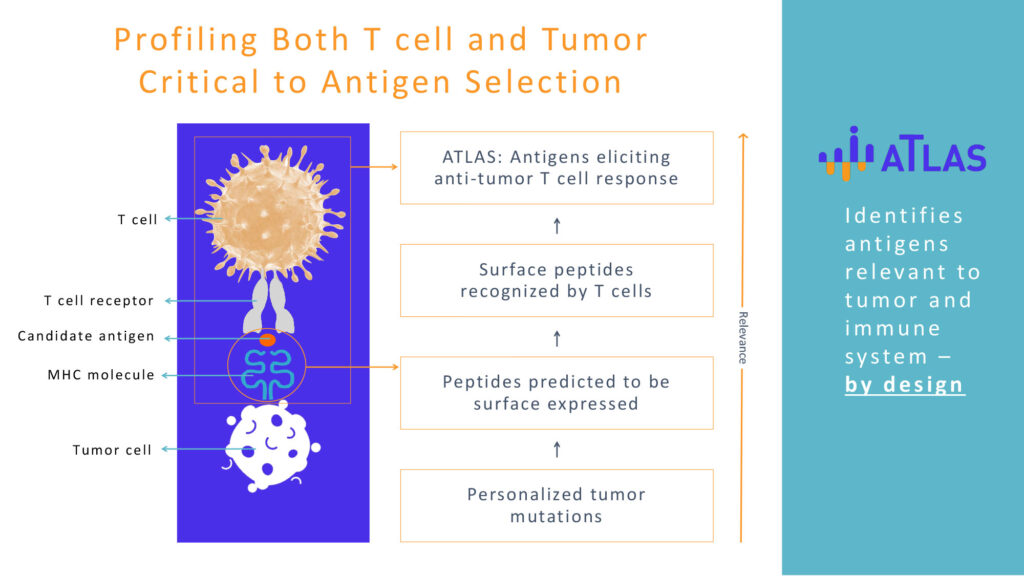 Profiling Both T cell and Tumor Critical to Antigen Selection

T cell

T cell receptor

Candidate antigen

MHC molecule

Tumor cell

ATLAS: Antigens eliciting anti-tumor T cell response

Surface peptides recognized by T cells

Peptides predicted to be surface expressed

Personalized tumor mutations

Relevance

ATLAS

Identifies antigens relevant to tumor and immune system – by design